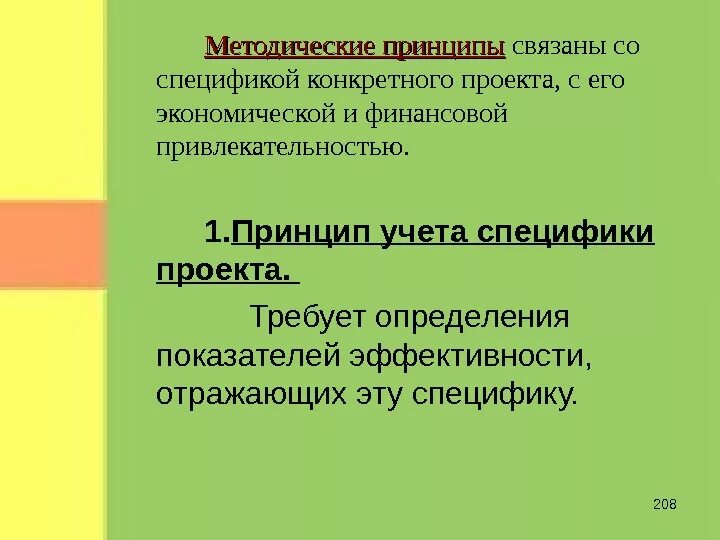 Методические принципы связаны со спецификой конкретного проекта, с его экономической и финансовой привлекательностью.

1.Принцип учета специфики проекта.

Требует определения показателей эффективности, отражающих эту специфику.

208